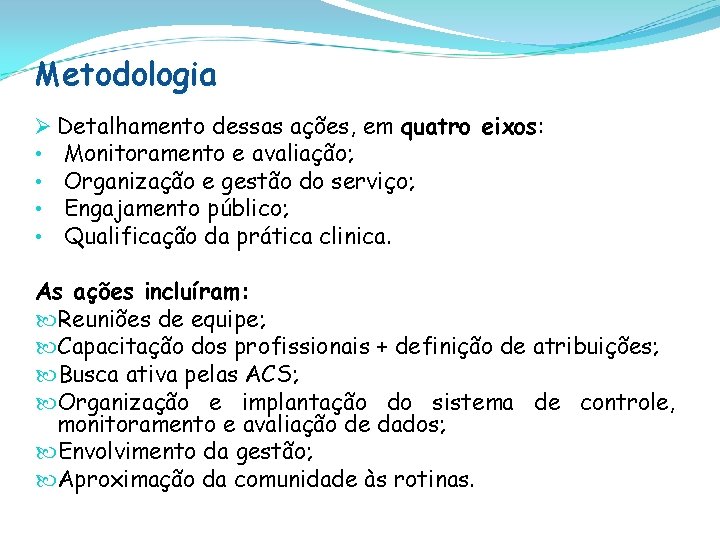 Metodologia

➢ Detalhamento dessas ações, em **quatro eixos**:
• Monitoramento e avaliação;
• Organização e gestão do serviço;
• Engajamento público;
• Qualificação da prática clinica.

**As ações incluíram:**
Reuniões de equipe;
Capacitação dos profissionais + definição de atribuições;
Busca ativa pelas ACS;
Organização e implantação do sistema de controle, monitoramento e avaliação de dados;
Envolvimento da gestão;
Aproximação da comunidade às rotinas.